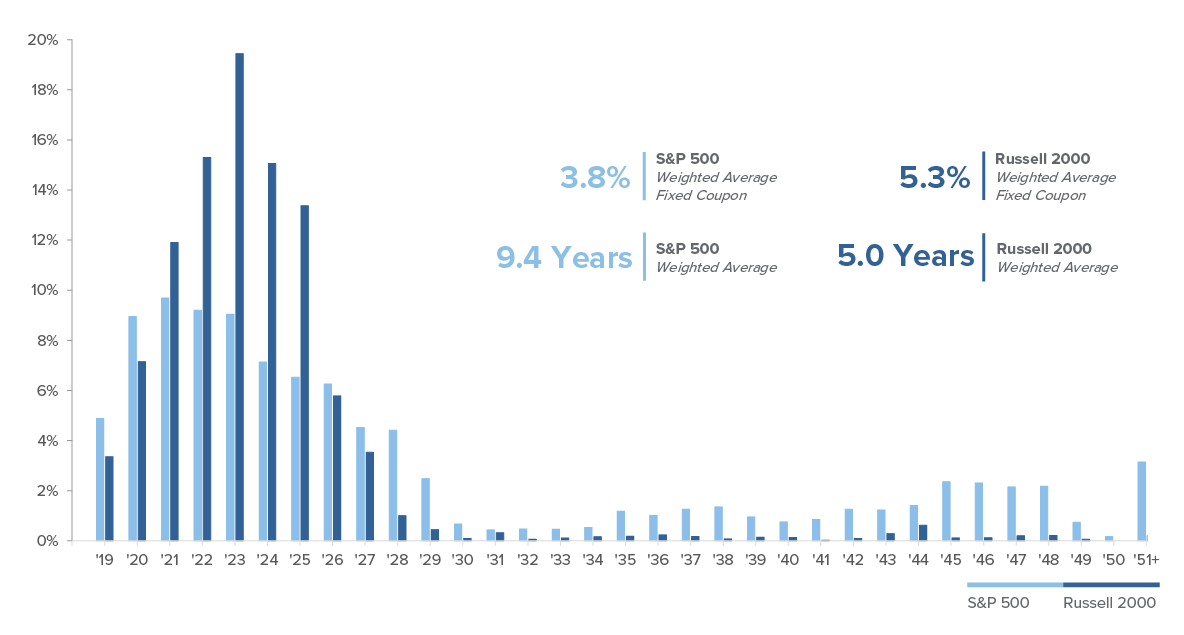 20%
18%
16%
14%
12%
10%
8%
6%
4%
2%
0%

3.8% S&P 500
Weighted Average
Fixed Coupon

5.3% Russell 2000
Weighted Average
Fixed Coupon

9.4 Years S&P 500
Weighted Average

5.0 Years Russell 2000
Weighted Average

'19 '20 '21 '22 '23 '24 '25 '26 '27 '28 '29 '30 '31 '32 '33 '34 '35 '36 '37 '38 '39 '40 '41 '42 '43 '44 '45 '46 '47 '48 '49 '50 '51+

S&P 500 Russell 2000